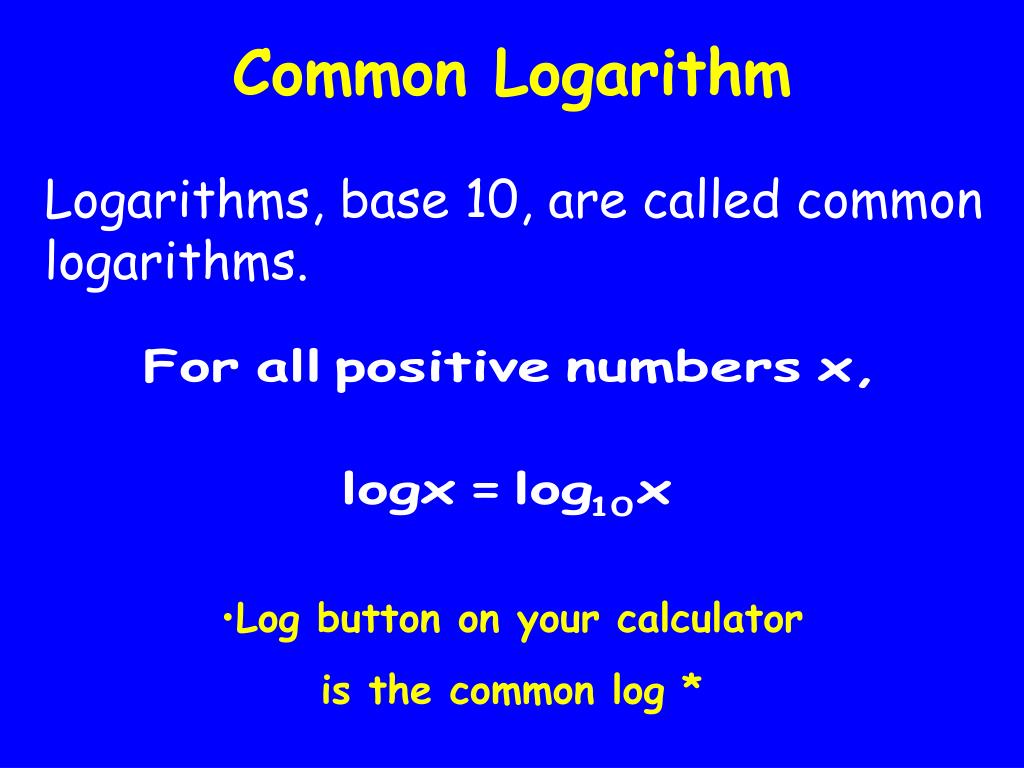 Common Logarithm

Logarithms, base 10, are called common logarithms.

For all positive numbers x,

$\log x = \log_{10} x$

•Log button on your calculator is the common log *